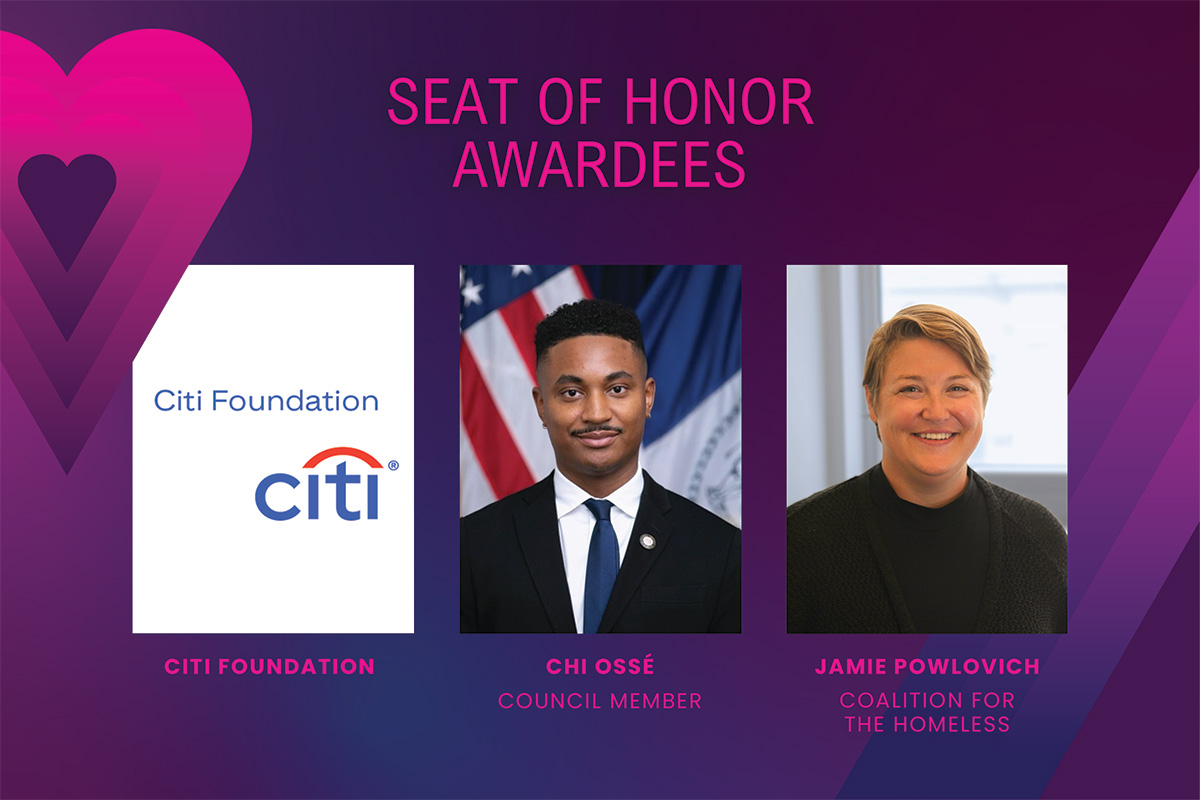 SEAT OF HONOR AWARDEES

Citi Foundation

citi®

CITI FOUNDATION

CHI OSSÉ

COUNCIL MEMBER

JAMIE POWLOVICH

COALITION FOR THE HOMELESS